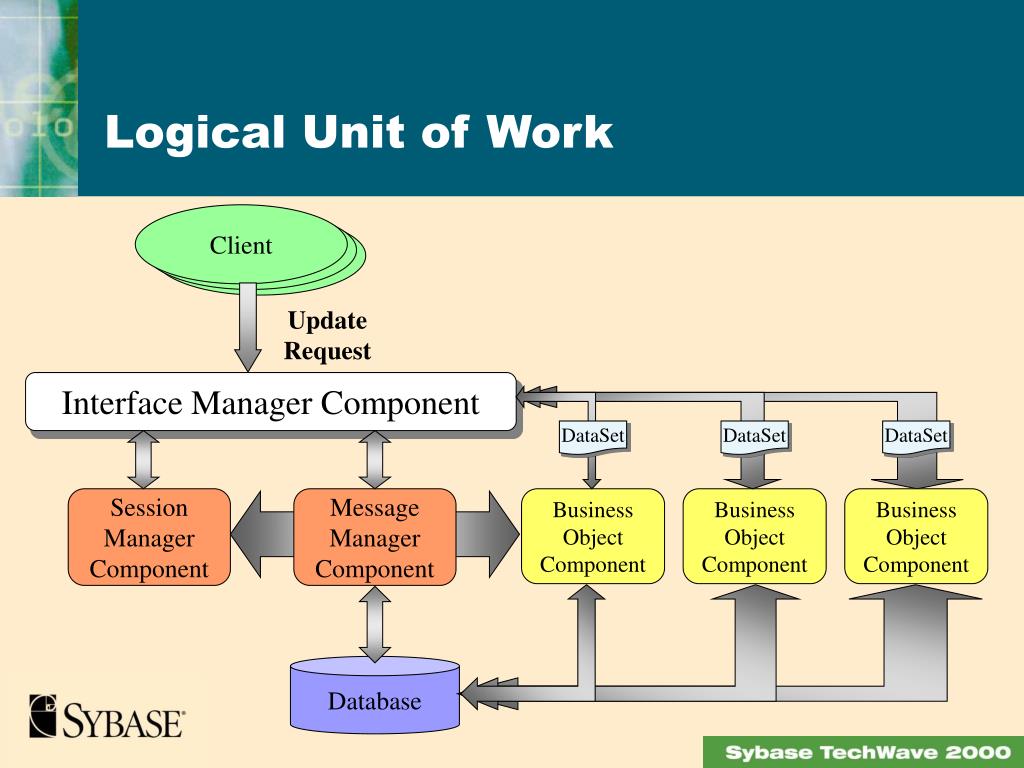 Logical Unit of Work

Client

Update Request

Interface Manager Component

DataSet

DataSet

DataSet

Session Manager Component

Message Manager Component

Business Object Component

Business Object Component

Business Object Component

Database

SYBASE

Sybase TechWave 2000